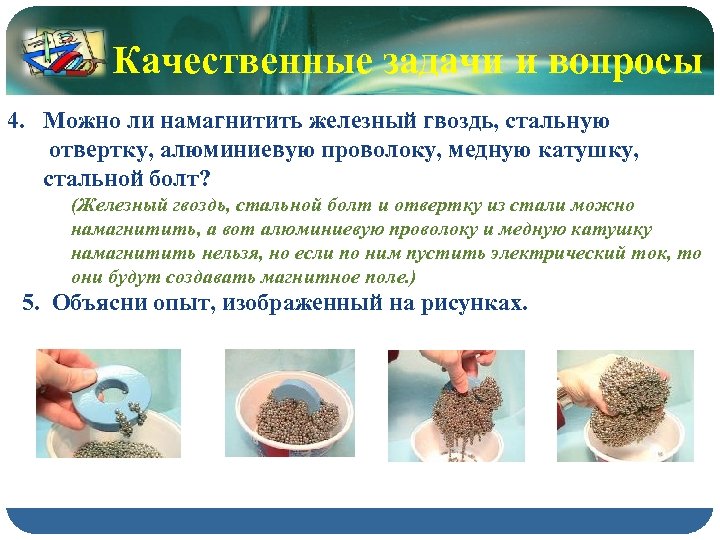 Качественные задачи и вопросы

4. Можно ли намагнитить железный гвоздь, стальную отвертку, алюминиевую проволоку, медную катушку, стальной болт?

(Железный гвоздь, стальной болт и отвертку из стали можно намагнитить, а вот алюминиевую проволоку и медную катушку намагнитить нельзя, но если по ним пустить электрический ток, то они будут создавать магнитное поле.)

5. Объясни опыт, изображенный на рисунках.